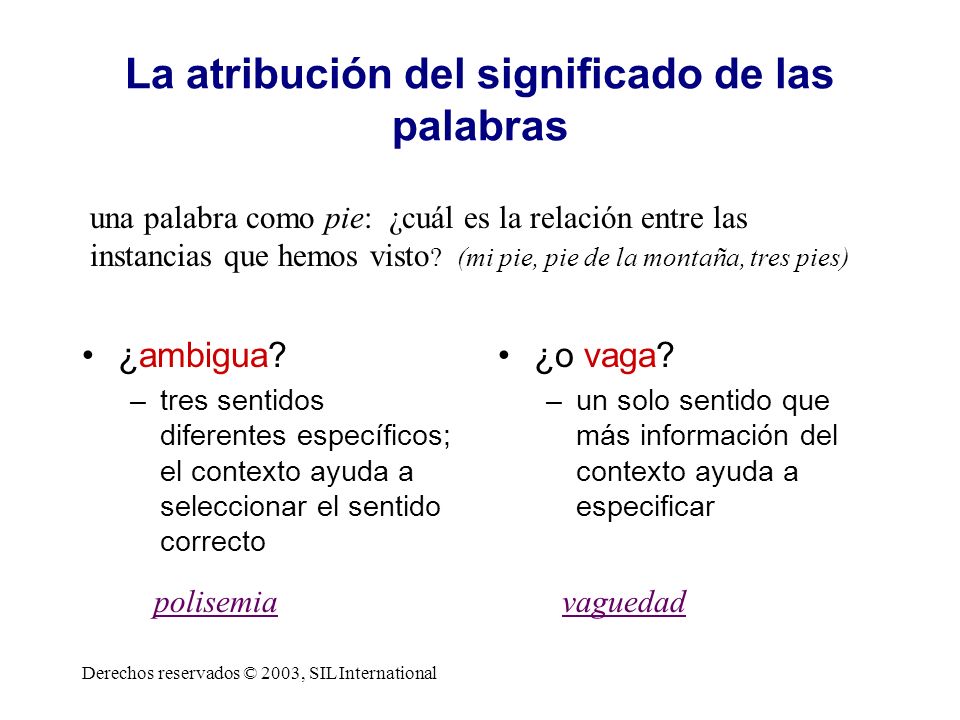 La atribución del significado de las palabras

una palabra como pie: ¿cuál es la relación entre las instancias que hemos visto? (mi pie, pie de la montaña, tres pies)

• ¿ambigua?
– tres sentidos diferentes específicos; el contexto ayuda a seleccionar el sentido correcto

polisemia

• ¿o vaga?
– un solo sentido que más información del contexto ayuda a especificar

vaguedad

Derechos reservados © 2003, SIL International